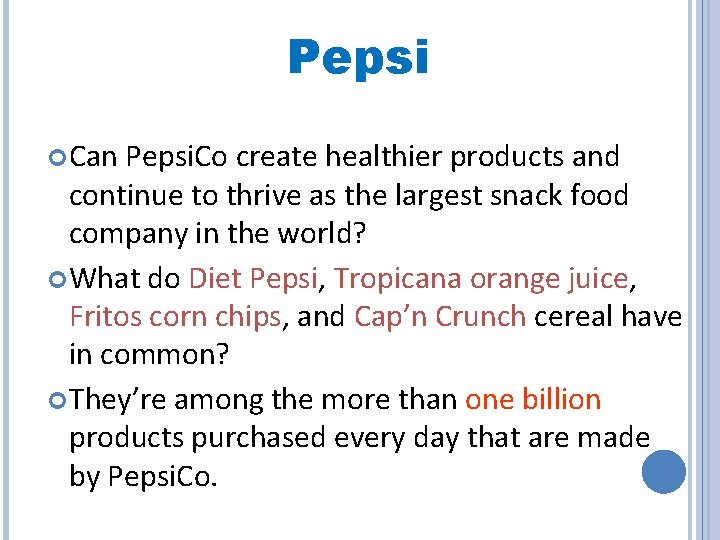 Pepsi

• Can PepsiCo create healthier products and continue to thrive as the largest snack food company in the world?

• What do Diet Pepsi, Tropicana orange juice, Fritos corn chips, and Cap'n Crunch cereal have in common?

• They're among the more than one billion products purchased every day that are made by PepsiCo.